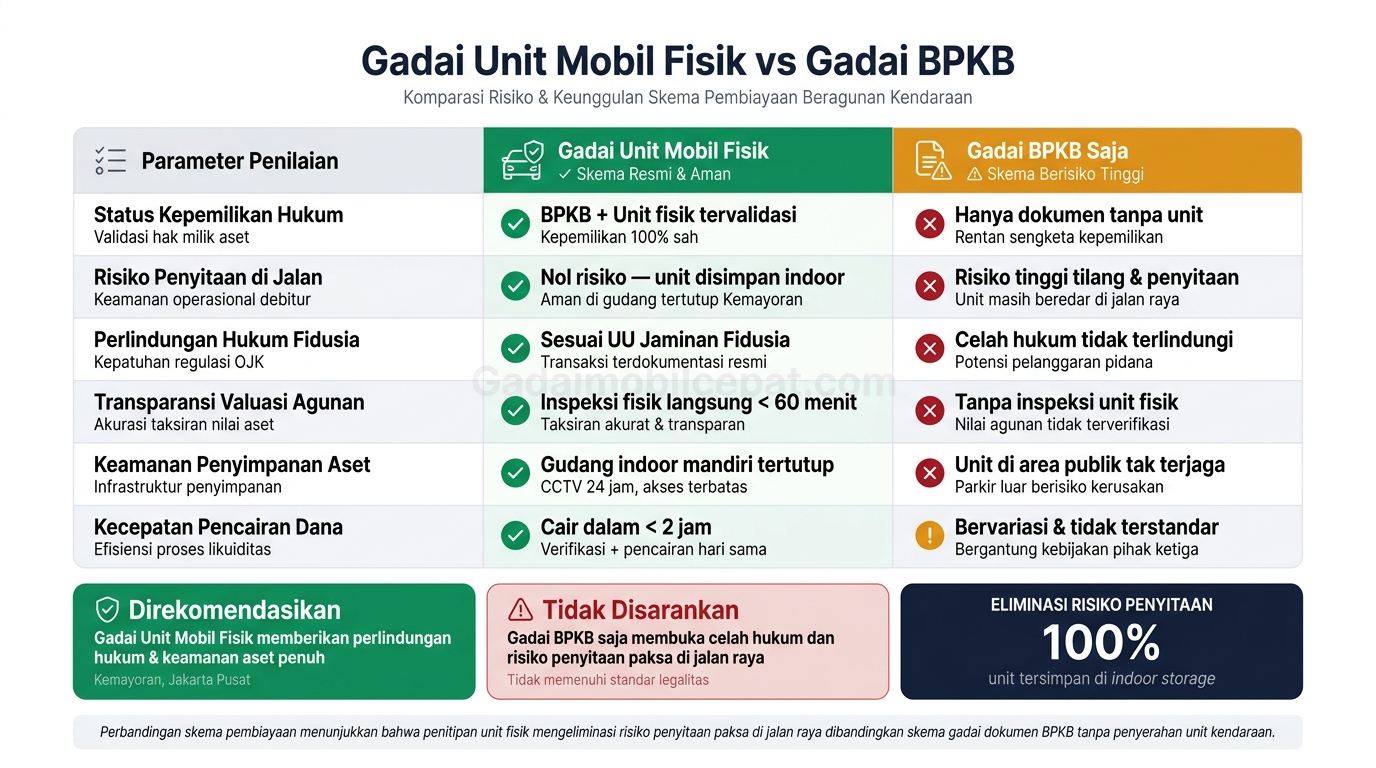 Gadai Unit Mobil Fisik vs Gadai BPKB

Komparasi Risiko & Keunggulan Skema Pembiayaan Beragunan Kendaraan

| Parameter Penilaian | Gadai Unit Mobil Fisik ✓ Skema Resmi & Aman | Gadai BPKB Saja ⚠ Skema Berisiko Tinggi |
|---|---|---|
| Status Kepemilikan Hukum Validasi hak milik aset | BPKB + Unit fisik tervalidasi Kepemilikan 100% sah | Hanya dokumen tanpa unit Rentan sengketa kepemilikan |
| Risiko Penyitaan di Jalan Keamanan operasional debitur | Nol risiko — unit disimpan indoor Aman di gudang tertutup Kemayoran | Risiko tinggi tilang & penyitaan Unit masih beredar di jalan raya |
| Perlindungan Hukum Fidusia Kepatuhan regulasi OJK | Sesuai UU Jaminan Fidusia Transaksi terdokumentasi resmi | Celah hukum tidak terlindungi Potensi pelanggaran pidana |
| Transparansi Valuasi Agunan Akurasi taksiran nilai aset | Inspeksi fisik langsung < 60 menit Taksiran akurat & transparan | Tanpa inspeksi unit fisik Nilai agunan tidak terverifikasi |
| Keamanan Penyimpanan Aset Infrastruktur penyimpanan | Gudang indoor mandiri tertutup CCTV 24 jam, akses terbatas | Unit di area publik tak terjaga Parkir luar berisiko kerusakan |
| Kecepatan Pencairan Dana Efisiensi proses likuiditas | Cair dalam < 2 jam Verifikasi + pencairan hari sama | Bervariasi & tidak terstandar Bergantung kebijakan pihak ketiga |

Gadaimobilcepat.com

Direkomendasikan
Gadai Unit Mobil Fisik memberikan perlindungan hukum & keamanan aset penuh
Kemayoran, Jakarta Pusat

Tidak Disarankan
Gadai BPKB saja membuka celah hukum dan risiko penyitaan paksa di jalan raya
Tidak memenuhi standar legalitas

ELIMINASI RISIKO PENYITAAN
100%
unit tersimpan di indoor storage

Perbandingan skema pembiayaan menunjukkan bahwa penitipan unit fisik mengeliminasi risiko penyitaan paksa di jalan raya dibandingkan skema gadai dokumen BPKB tanpa penyerahan unit kendaraan.